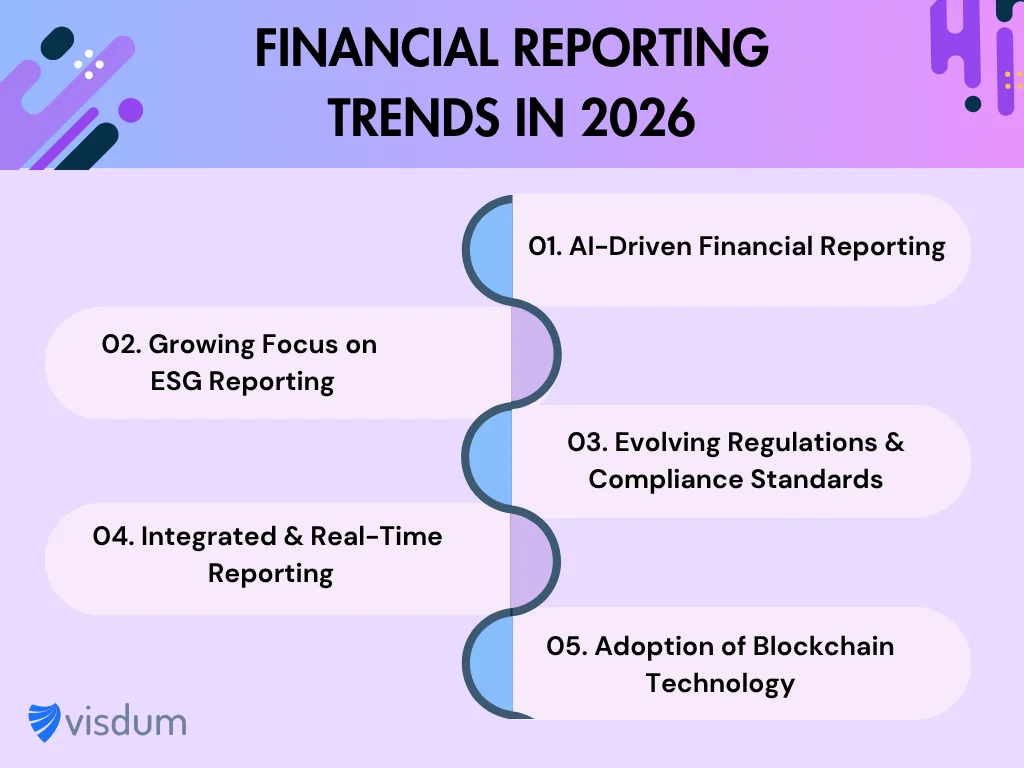 FINANCIAL REPORTING TRENDS IN 2026

01. AI-Driven Financial Reporting

02. Growing Focus on ESG Reporting

03. Evolving Regulations & Compliance Standards

04. Integrated & Real-Time Reporting

05. Adoption of Blockchain Technology

visdum